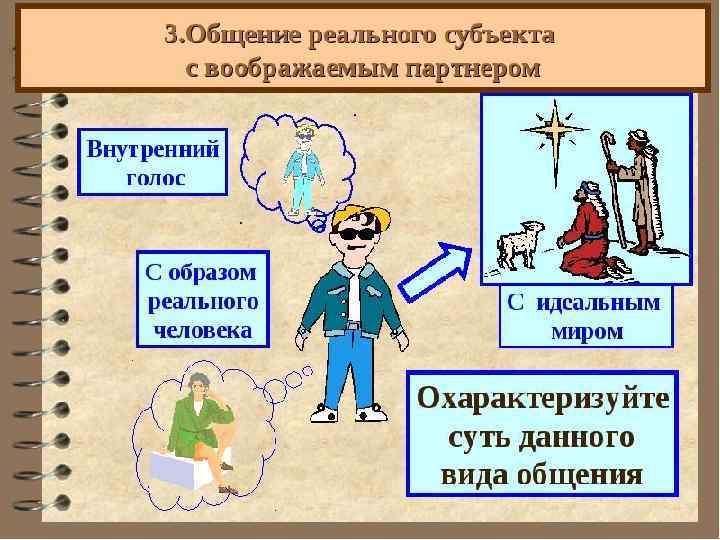 3.Общение реального субъекта с воображаемым партнером

Внутренний голос

С образом реального человека

С идеальным миром

Охарактеризуйте суть данного вида общения